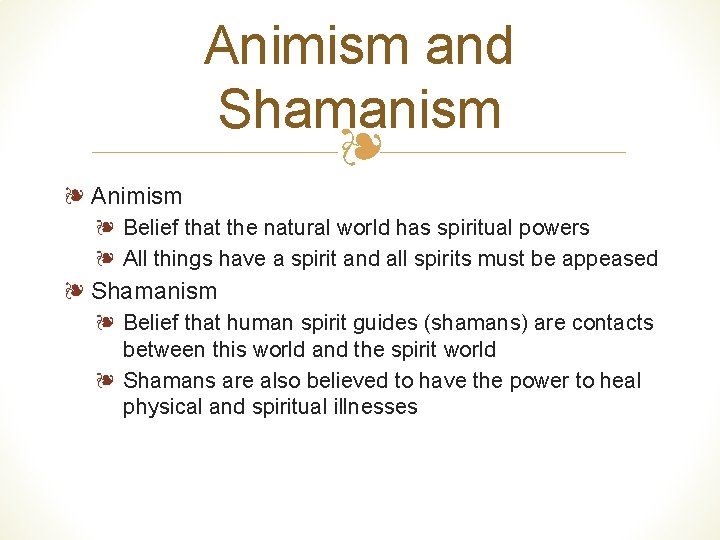 Animism and Shamanism

❧ Animism
 ❧ Belief that the natural world has spiritual powers
 ❧ All things have a spirit and all spirits must be appeased
❧ Shamanism
 ❧ Belief that human spirit guides (shamans) are contacts between this world and the spirit world
 ❧ Shamans are also believed to have the power to heal physical and spiritual illnesses